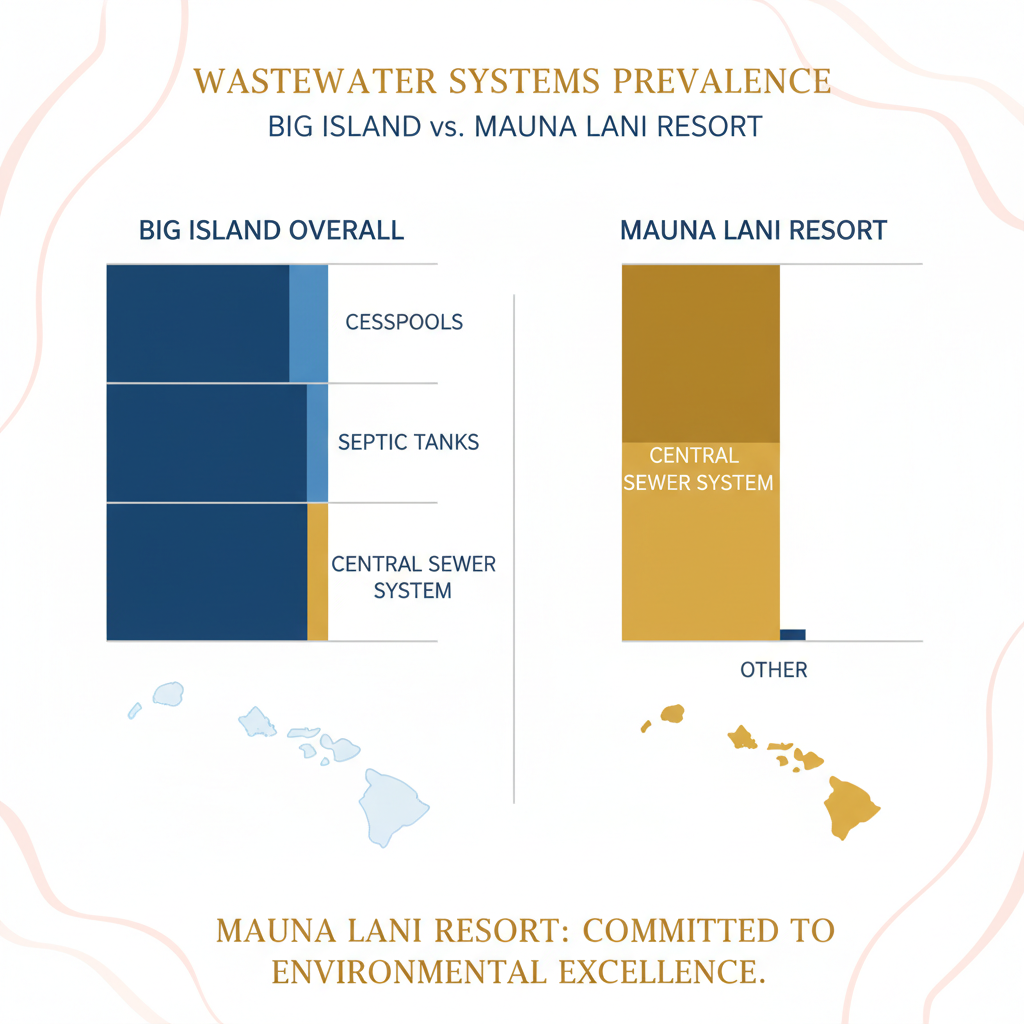 WASTEWATER SYSTEMS PREVALENCE
BIG ISLAND vs. MAUNA LANI RESORT

BIG ISLAND OVERALL

CESSPOOLS

SEPTIC TANKS

CENTRAL SEWER SYSTEM

MAUNA LANI RESORT

CENTRAL SEWER SYSTEM

OTHER

MAUNA LANI RESORT: COMMITTED TO ENVIRONMENTAL EXCELLENCE.